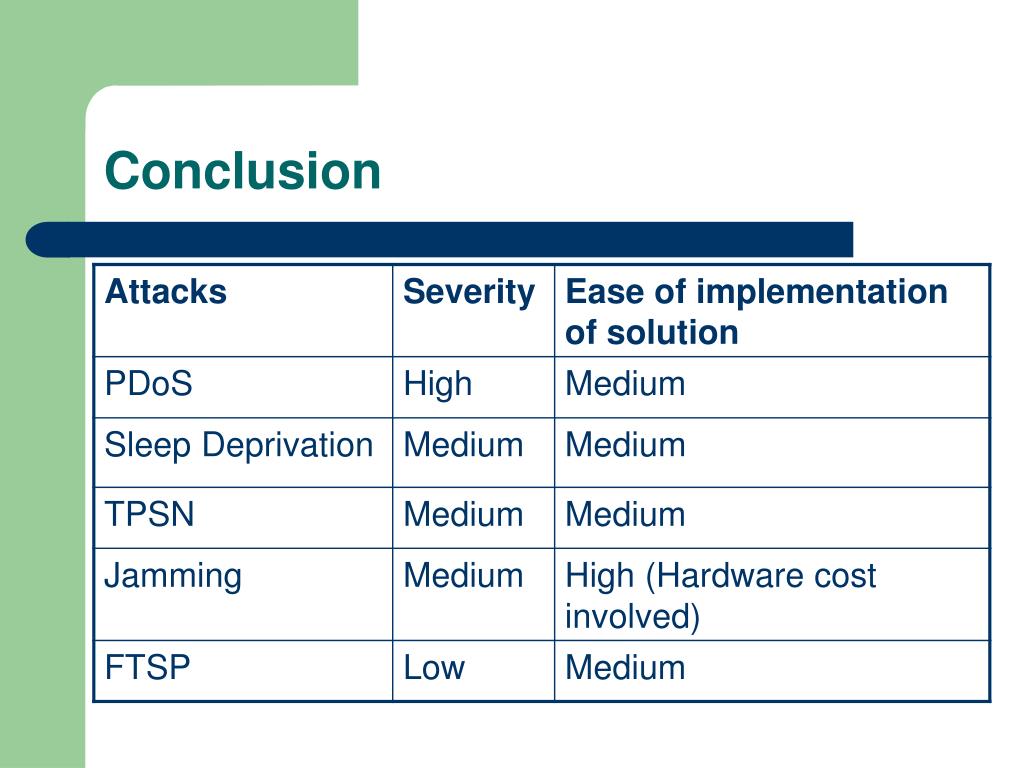 Conclusion

| Attacks | Severity | Ease of implementation of solution |
|---|---|---|
| PDoS | High | Medium |
| Sleep Deprivation | Medium | Medium |
| TPSN | Medium | Medium |
| Jamming | Medium | High (Hardware cost involved) |
| FTSP | Low | Medium |